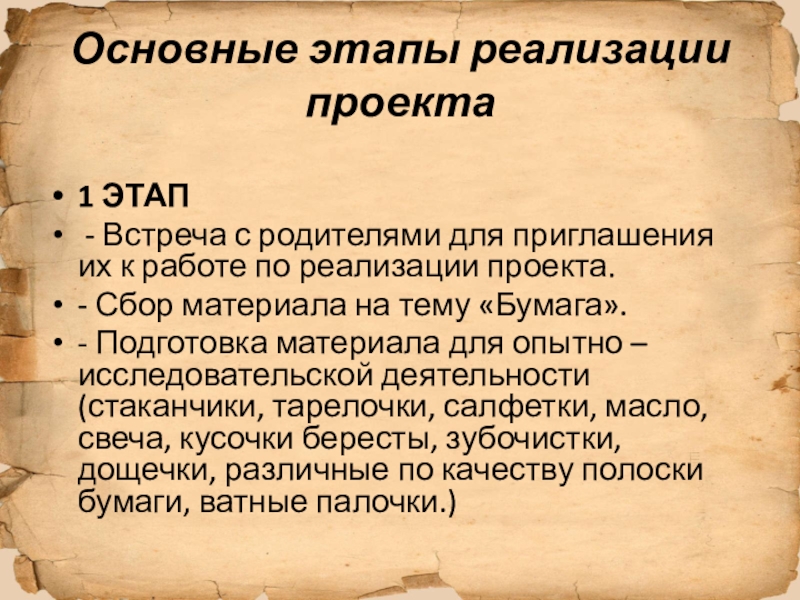 Основные этапы реализации проекта

• 1 ЭТАП
• - Встреча с родителями для приглашения их к работе по реализации проекта.
• - Сбор материала на тему «Бумага».
• - Подготовка материала для опытно – исследовательской деятельности (стаканчики, тарелочки, салфетки, масло, свеча, кусочки бересты, зубочистки, дощечки, различные по качеству полоски бумаги, ватные палочки.)